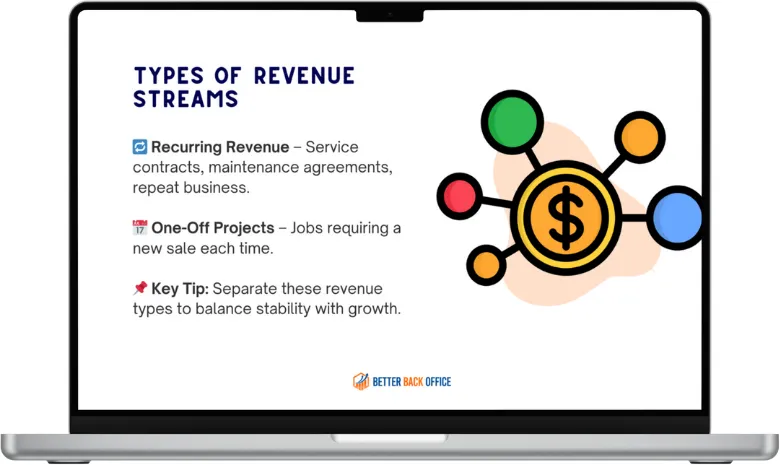 TYPES OF REVENUE STREAMS

🔁 Recurring Revenue – Service contracts, maintenance agreements, repeat business.

📅 One-Off Projects – Jobs requiring a new sale each time.

📌 Key Tip: Separate these revenue types to balance stability with growth.

$

BETTER BACK OFFICE